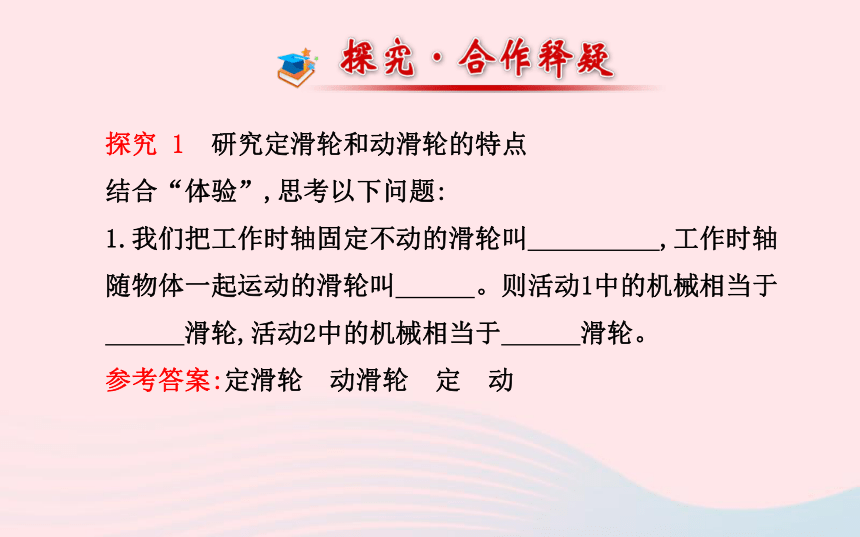 探究·合作释疑

探究 1　研究定滑轮和动滑轮的特点

结合“体验”，思考以下问题:

1.我们把工作时轴固定不动的滑轮叫__________，工作时轴随物体一起运动的滑轮叫______。则活动1中的机械相当于______滑轮，活动2中的机械相当于______滑轮。

参考答案:定滑轮　动滑轮　定　动